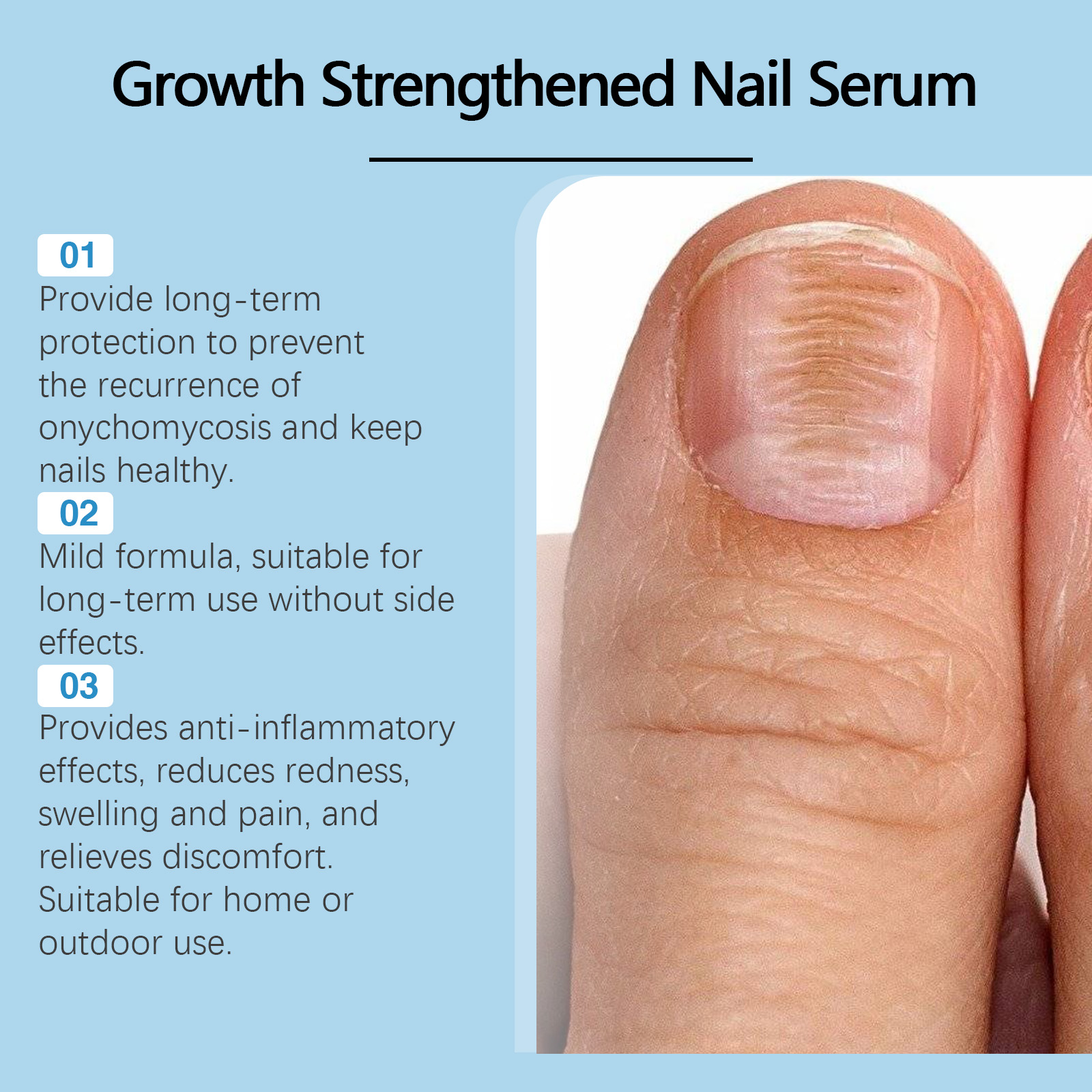 Growth Strengthened Nail Serum

01
Provide long-term protection to prevent the recurrence of onychomycosis and keep nails healthy.

02
Mild formula, suitable for long-term use without side effects.

03
Provides anti-inflammatory effects, reduces redness, swelling and pain, and relieves discomfort. Suitable for home or outdoor use.